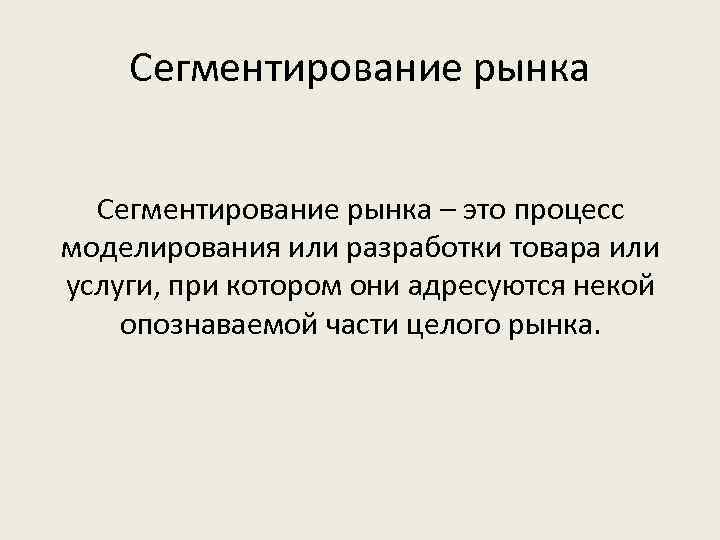 Сегментирование рынка

Сегментирование рынка – это процесс моделирования или разработки товара или услуги, при котором они адресуются некой опознаваемой части целого рынка.